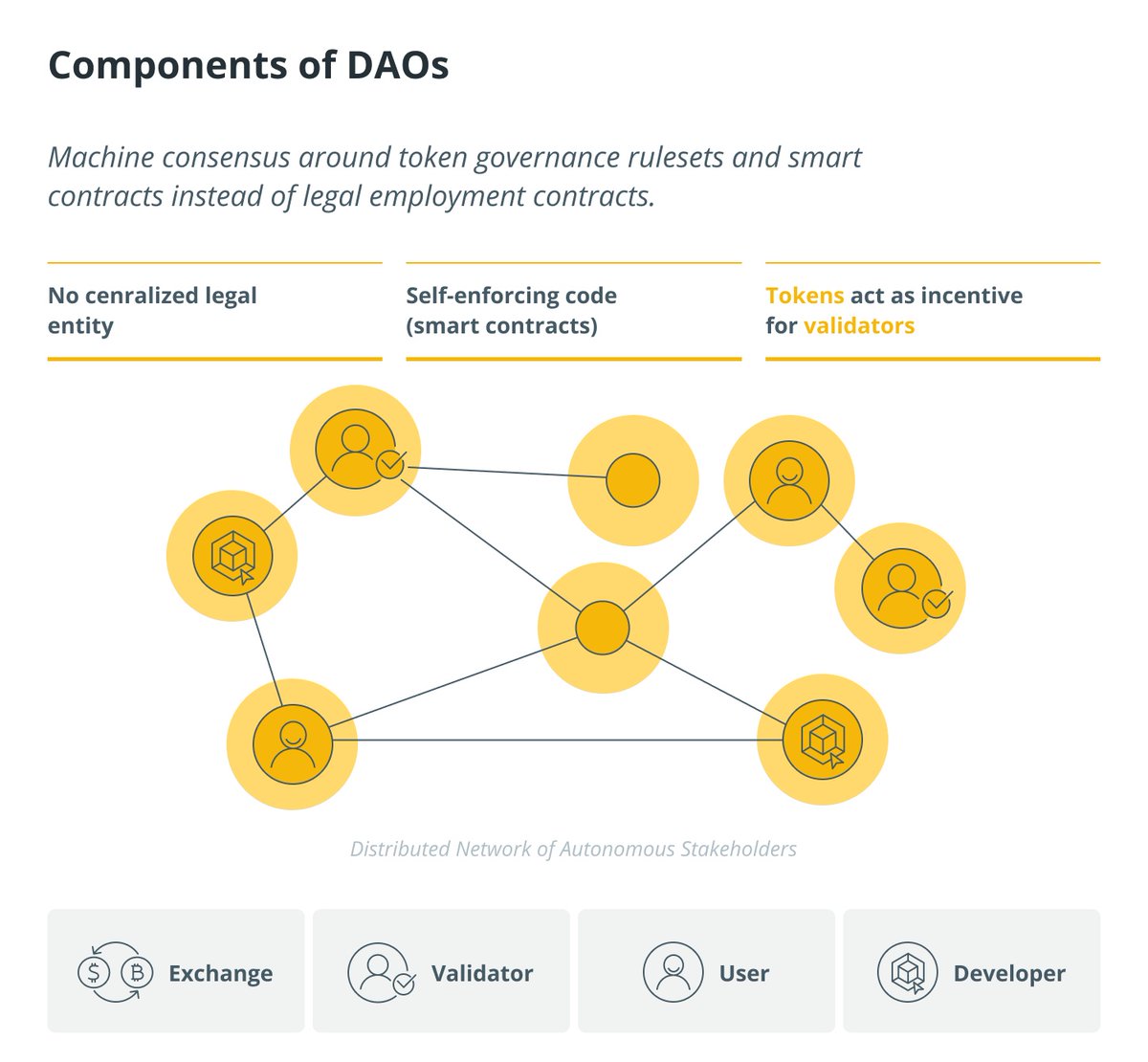 Components of DAOs

Machine consensus around token governance rulesets and smart contracts instead of legal employment contracts.

No cenralized legal entity

Self-enforcing code (smart contracts)

Tokens act as incentive for validators

Distributed Network of Autonomous Stakeholders

Exchange

Validator

User

Developer